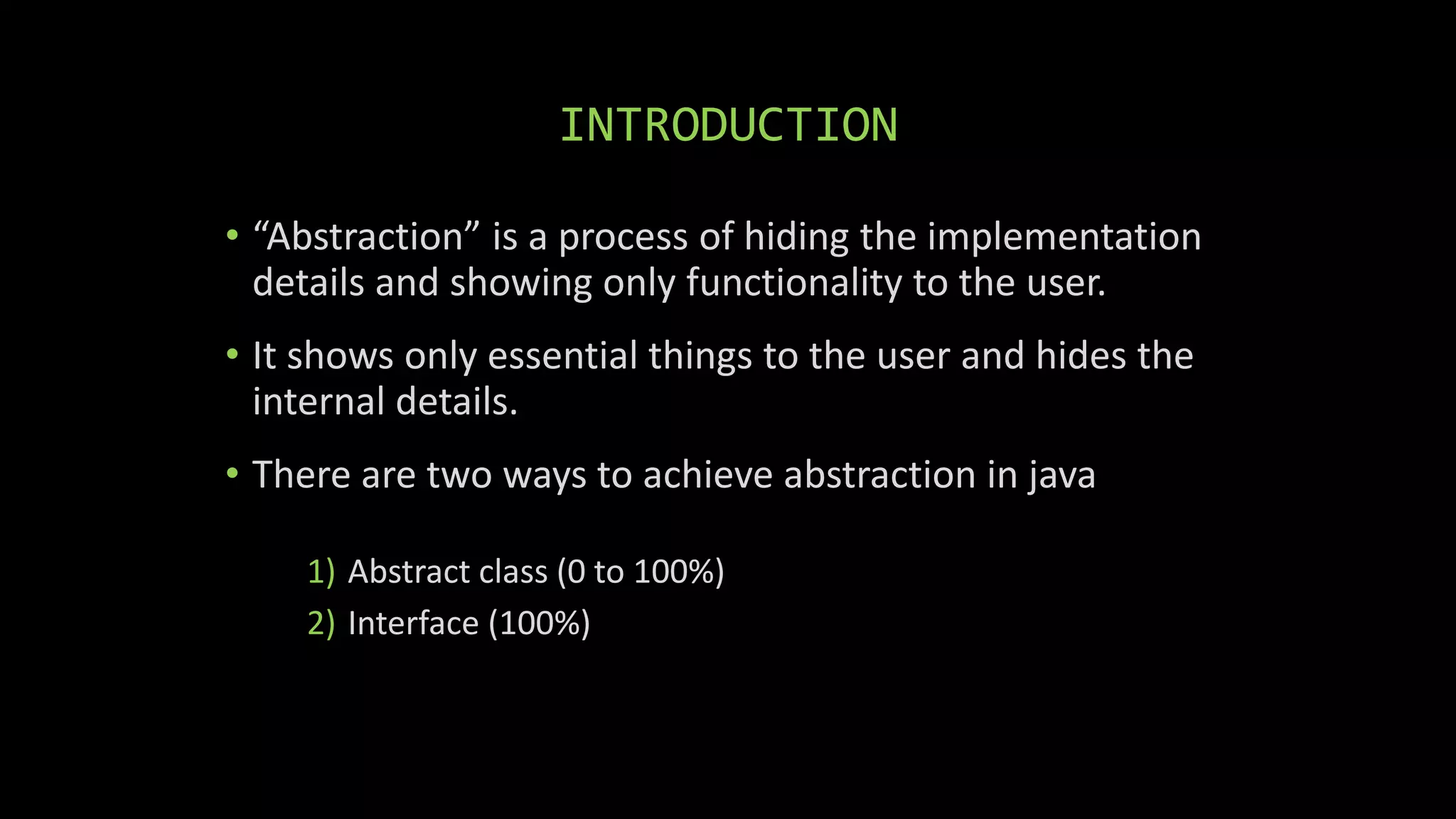 INTRODUCTION

• “Abstraction” is a process of hiding the implementation details and showing only functionality to the user.

• It shows only essential things to the user and hides the internal details.

• There are two ways to achieve abstraction in java

1) Abstract class (0 to 100%)
2) Interface (100%)